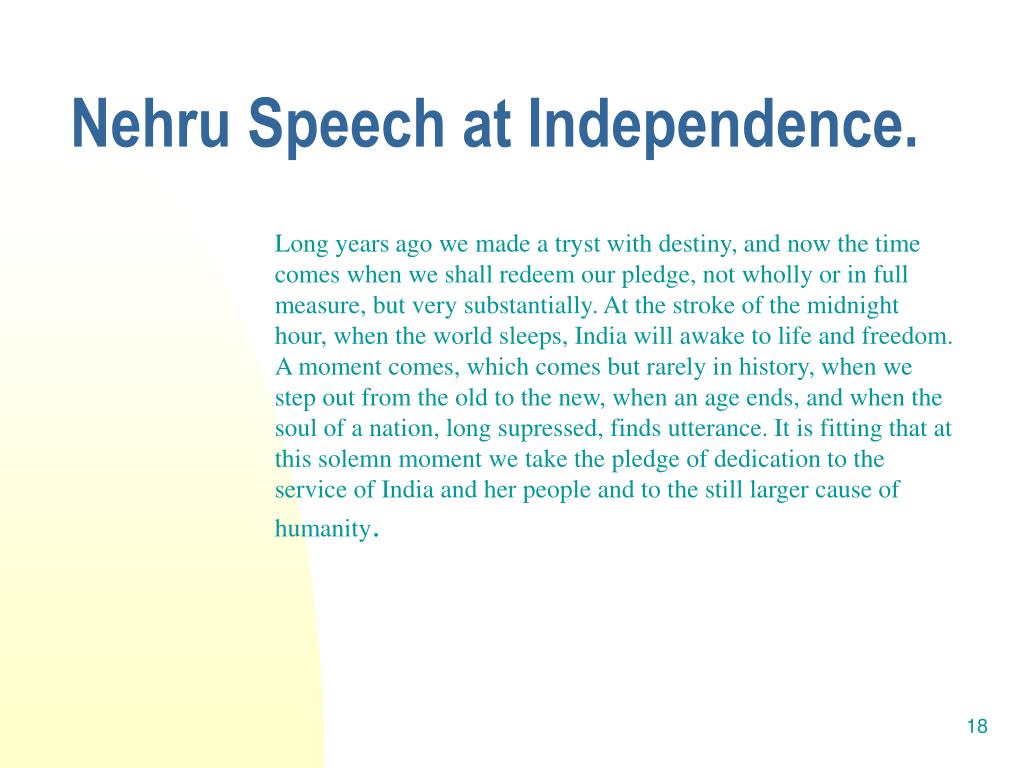 Nehru Speech at Independence.

Long years ago we made a tryst with destiny, and now the time comes when we shall redeem our pledge, not wholly or in full measure, but very substantially. At the stroke of the midnight hour, when the world sleeps, India will awake to life and freedom. A moment comes, which comes but rarely in history, when we step out from the old to the new, when an age ends, and when the soul of a nation, long supressed, finds utterance. It is fitting that at this solemn moment we take the pledge of dedication to the service of India and her people and to the still larger cause of humanity.

18